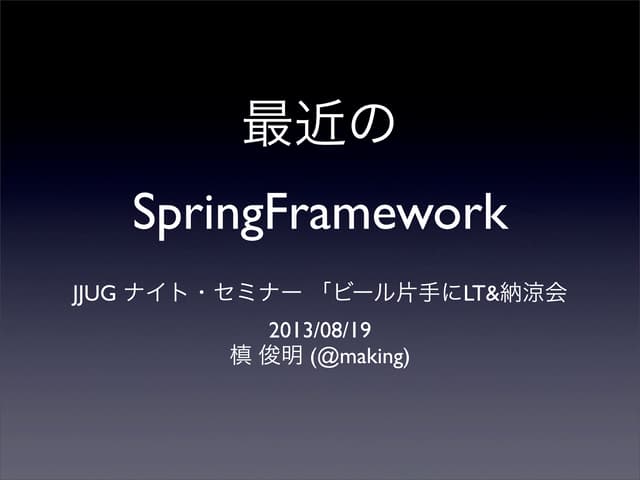 最近の

SpringFramework

JJUG ナイト・セミナー 「ビール片手にLT&納涼会

2013/08/19
槙 俊明 (@making)